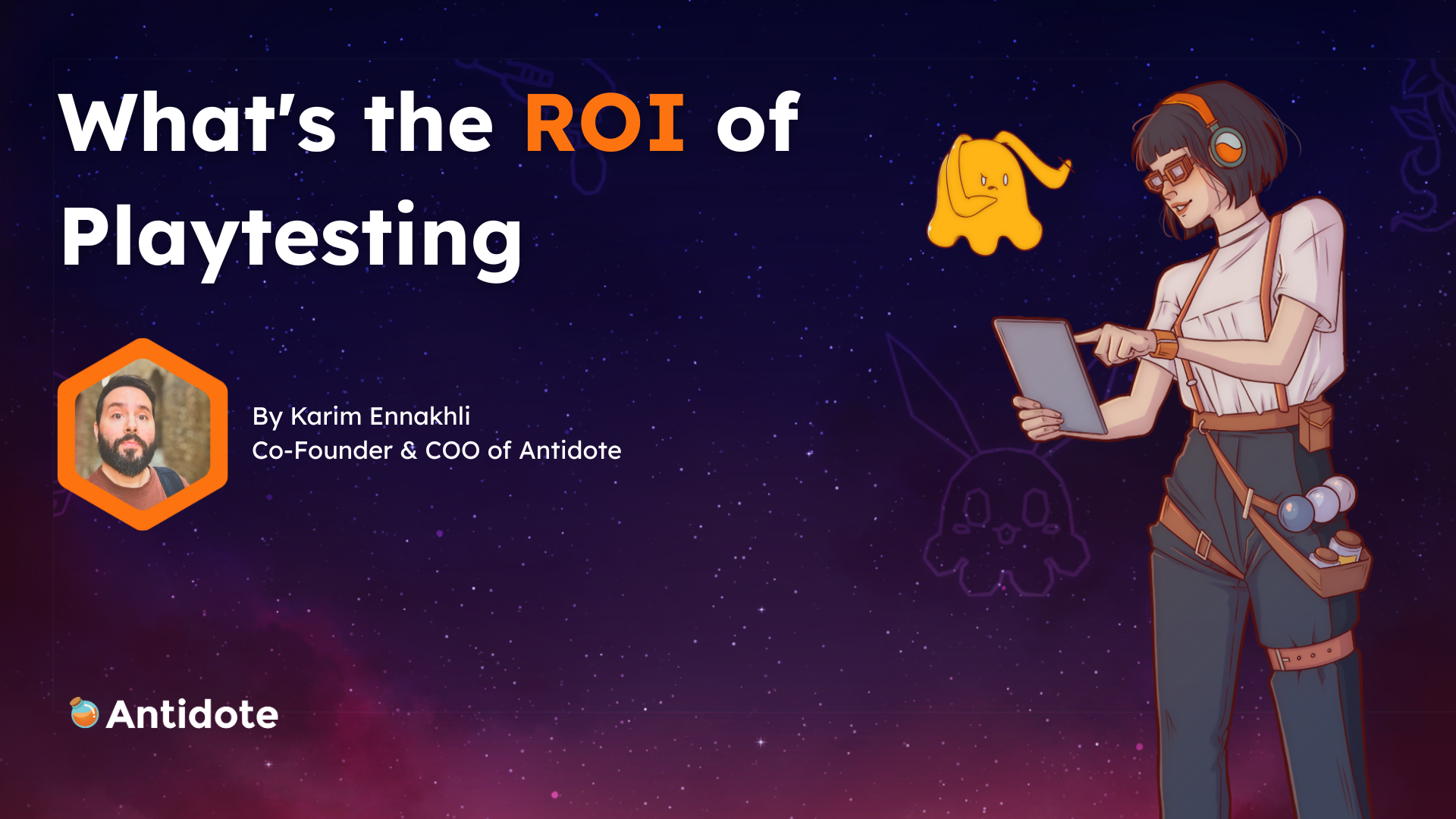 What's the ROI of Playtesting

By Karim Ennakhli
Co-Founder & COO of Antidote

Antidote